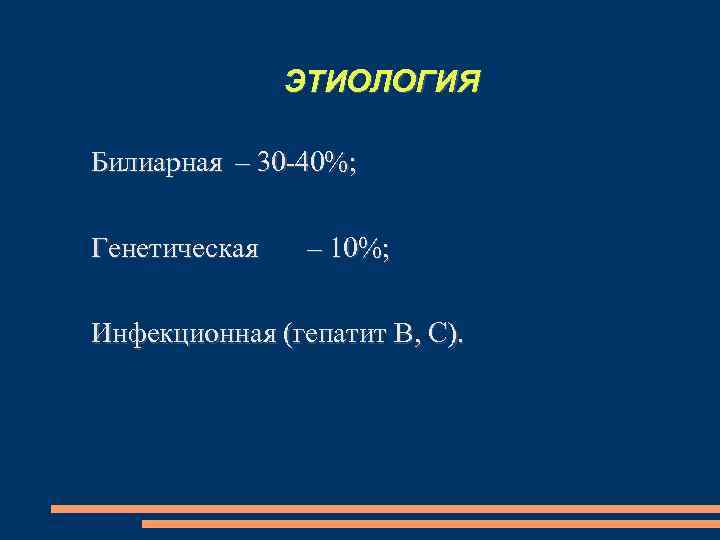 ЭТИОЛОГИЯ

Билиарная – 30-40%;

Генетическая – 10%;

Инфекционная (гепатит В, С).